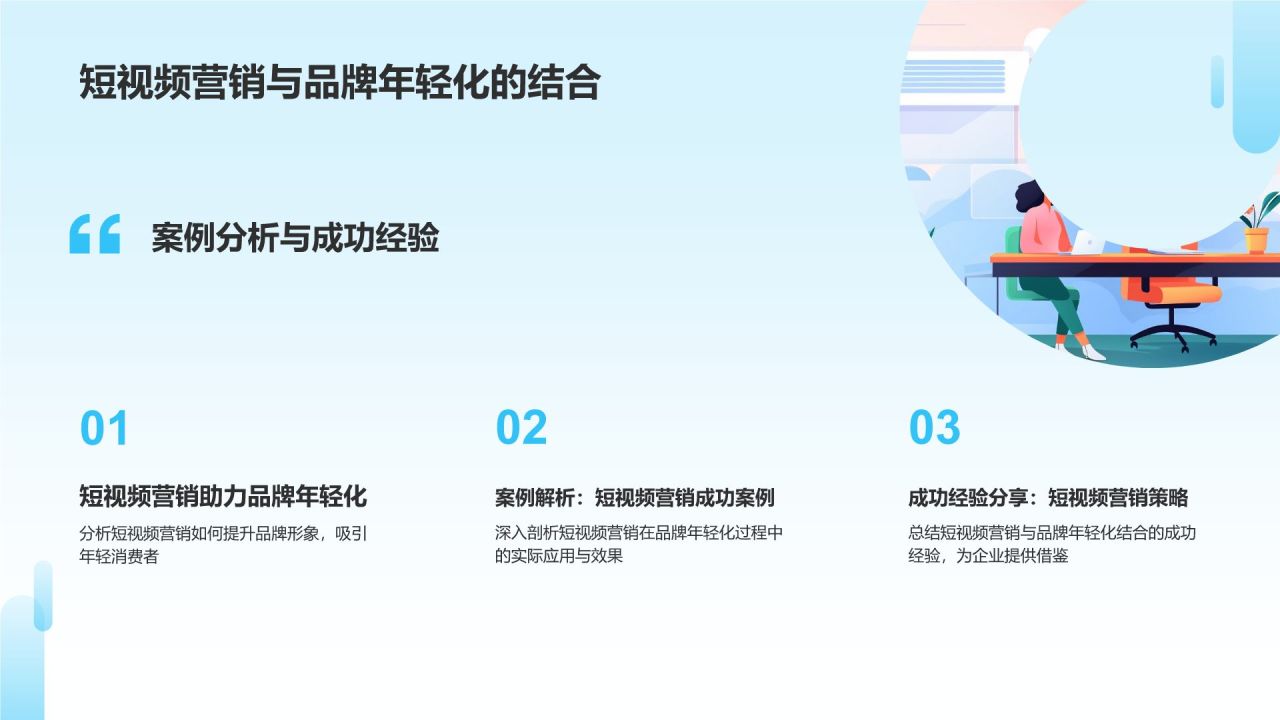 短视频营销与品牌年轻化的结合

“ 案例分析与成功经验

01

短视频营销助力品牌年轻化

分析短视频营销如何提升品牌形象，吸引年轻消费者

02

案例解析：短视频营销成功案例

深入剖析短视频营销在品牌年轻化过程中的实际应用与效果

03

成功经验分享：短视频营销策略

总结短视频营销与品牌年轻化结合的成功经验，为企业提供借鉴